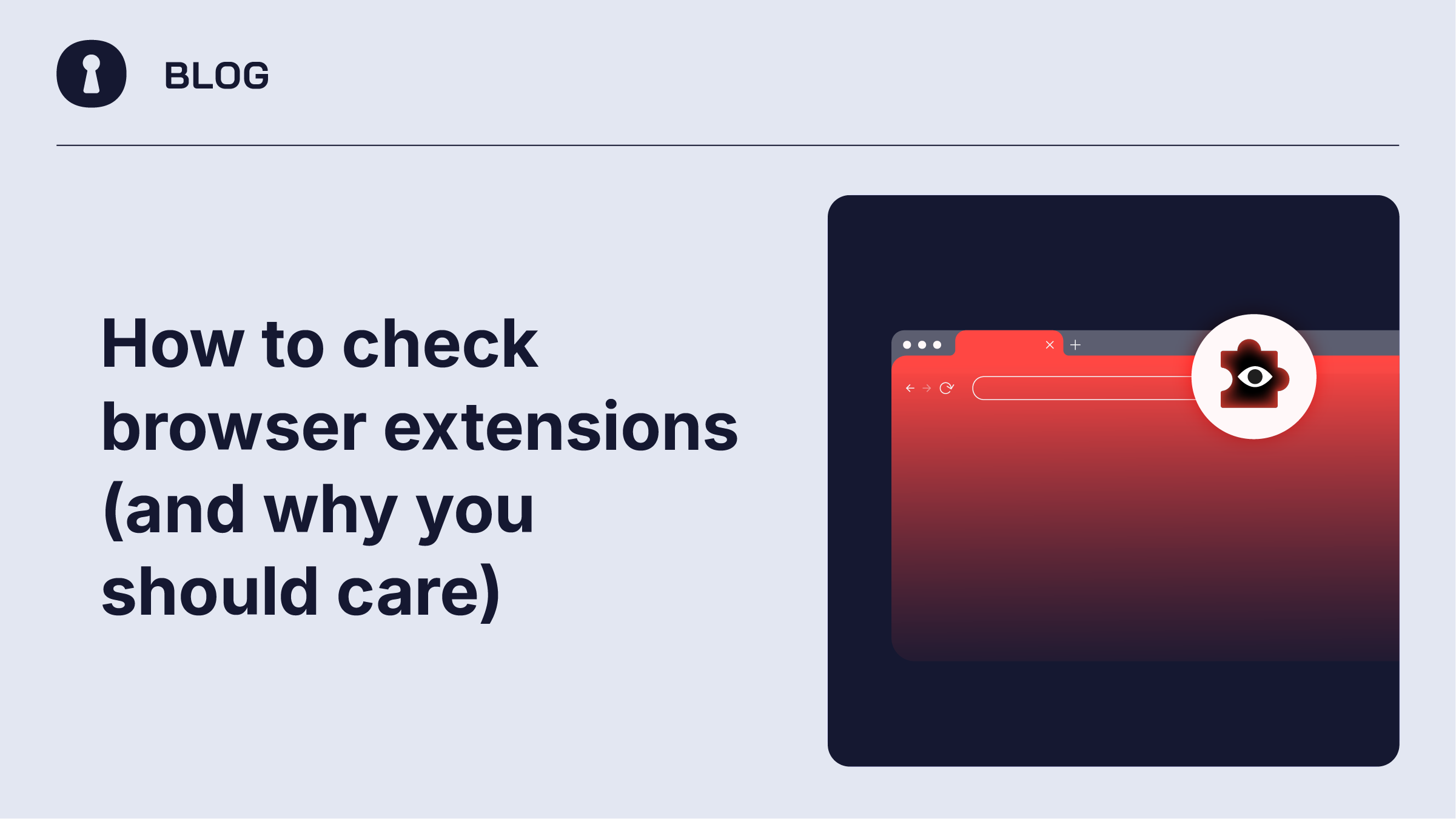 BLOG

How to check browser extensions (and why you should care)